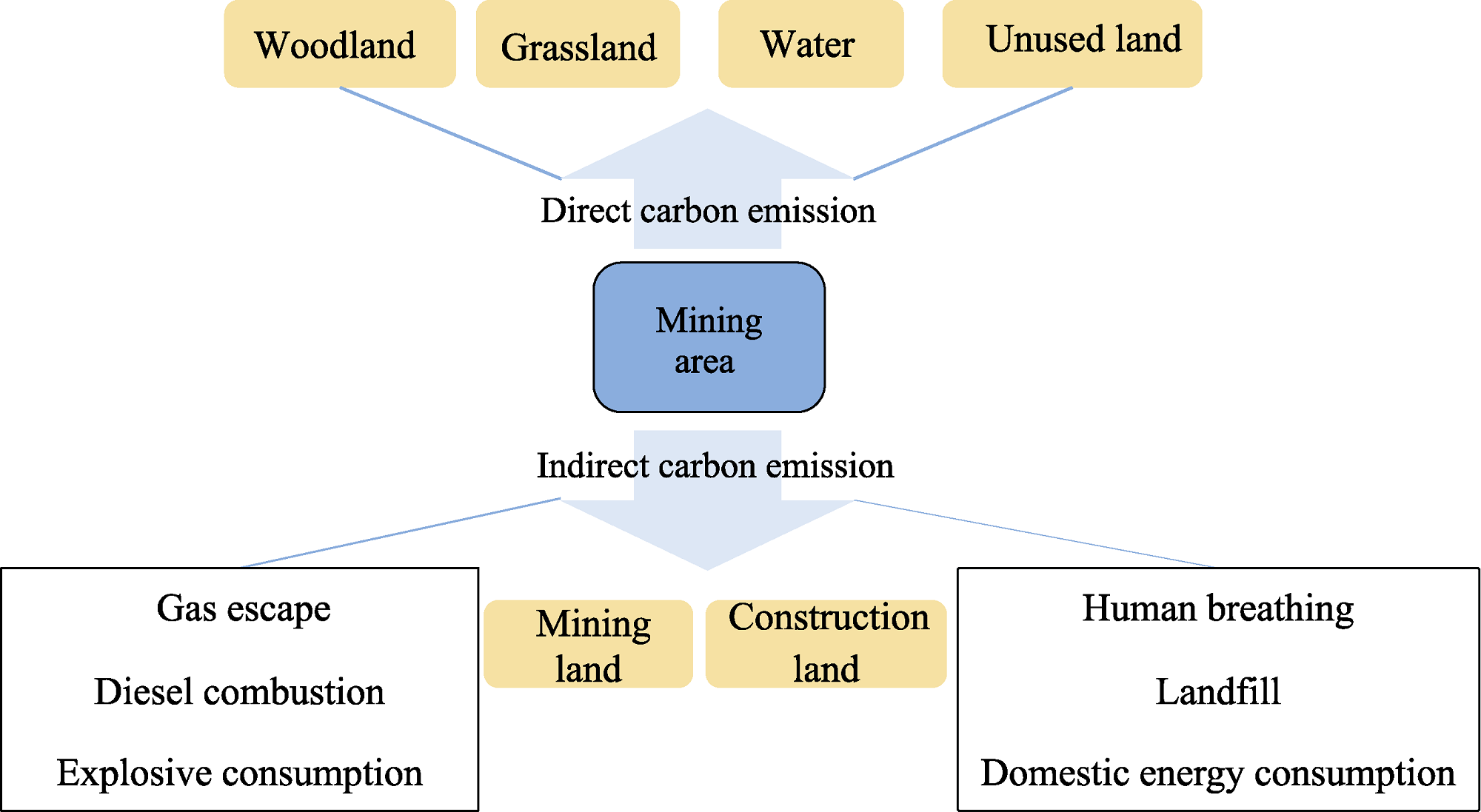 Woodland

Grassland

Water

Unused land

Direct carbon emission

Mining area

Indirect carbon emission

Gas escape

Diesel combustion

Explosive consumption

Mining land

Construction land

Human breathing

Landfill

Domestic energy consumption